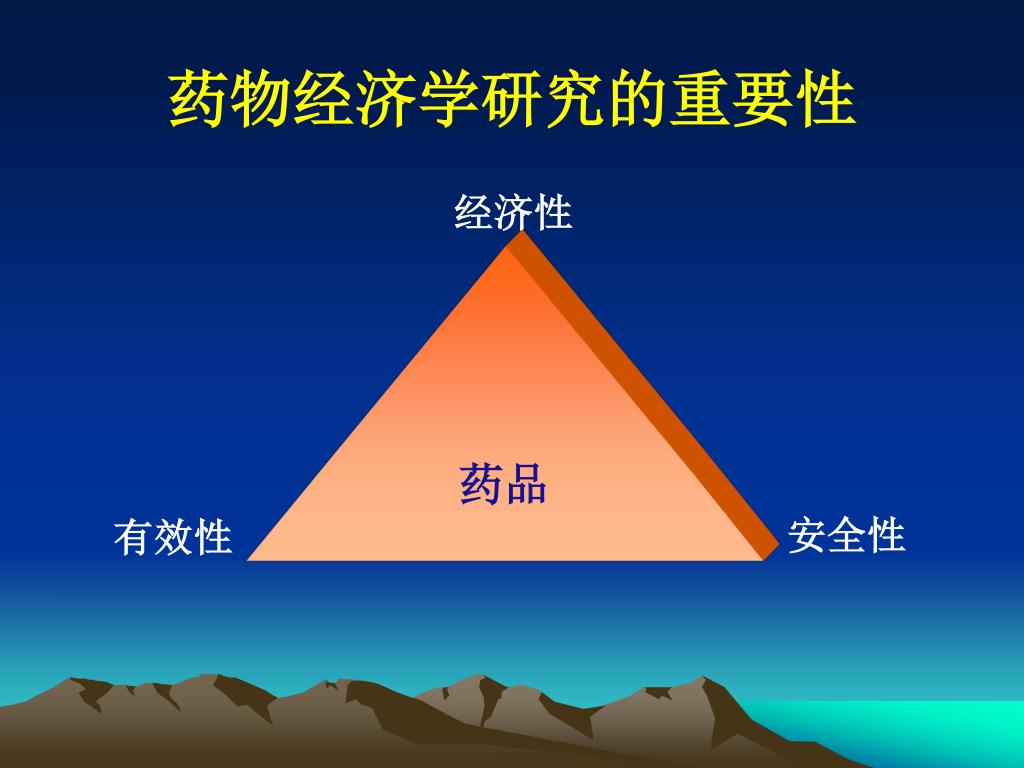 药物经济学研究的重要性

经济性

药品

有效性

安全性